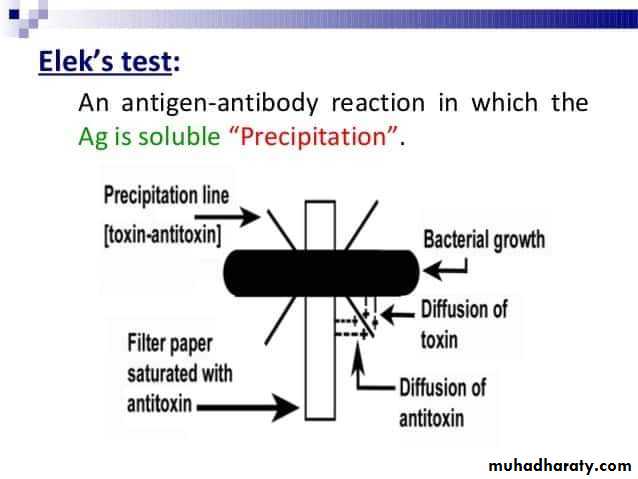 Elek's test:

An antigen-antibody reaction in which the Ag is soluble "Precipitation".

Precipitation line [toxin-antitoxin]

Bacterial growth

Diffusion of toxin

Filter paper saturated with antitoxin

Diffusion of antitoxin

muhadharaty.com